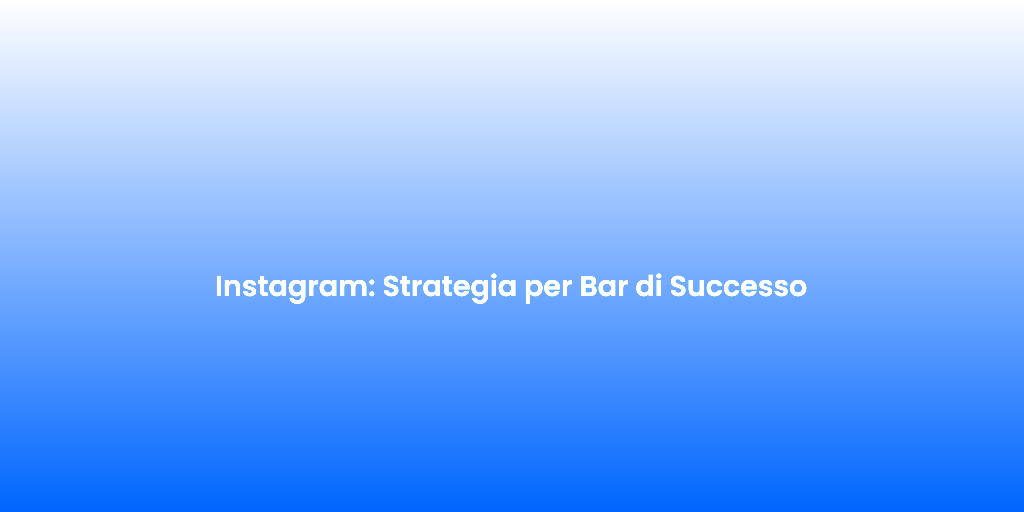 Instagram: Strategia per Bar di Successo